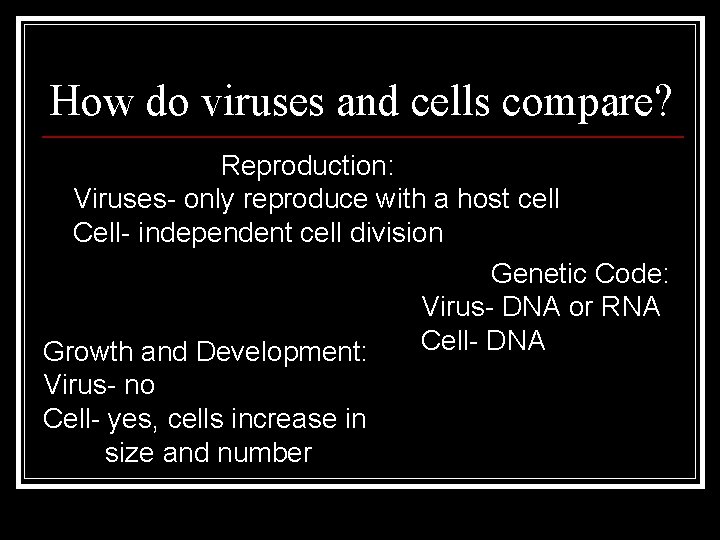 How do viruses and cells compare?

Reproduction:
Viruses- only reproduce with a host cell
Cell- independent cell division

Genetic Code:
Virus- DNA or RNA
Cell- DNA

Growth and Development:
Virus- no
Cell- yes, cells increase in size and number